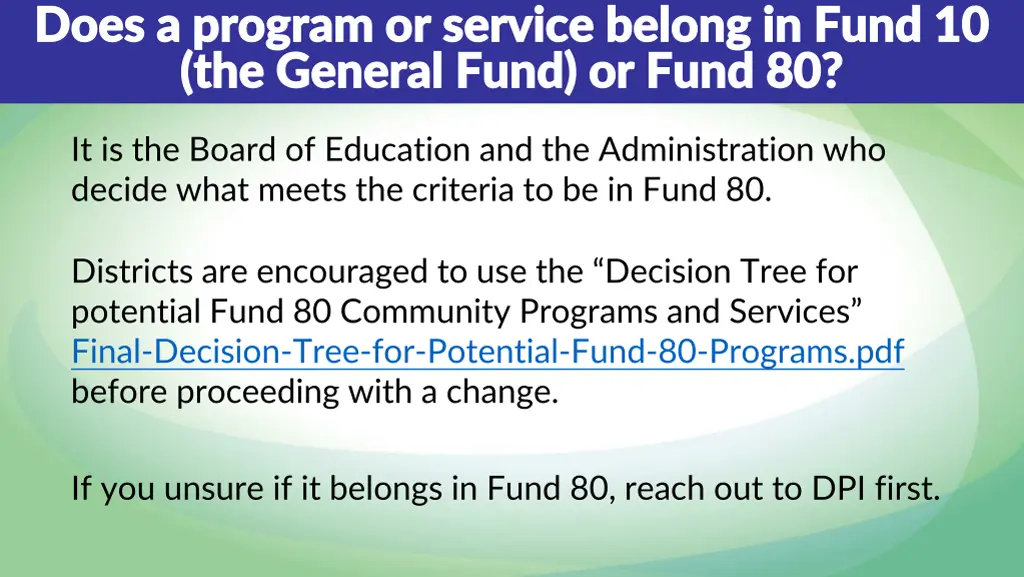 Does a program or service belong in Fund 10 (the General Fund) or Fund 80?

It is the Board of Education and the Administration who decide what meets the criteria to be in Fund 80.

Districts are encouraged to use the “Decision Tree for potential Fund 80 Community Programs and Services” Final-Decision-Tree-for-Potential-Fund-80-Programs.pdf before proceeding with a change.

If you unsure if it belongs in Fund 80, reach out to DPI first.